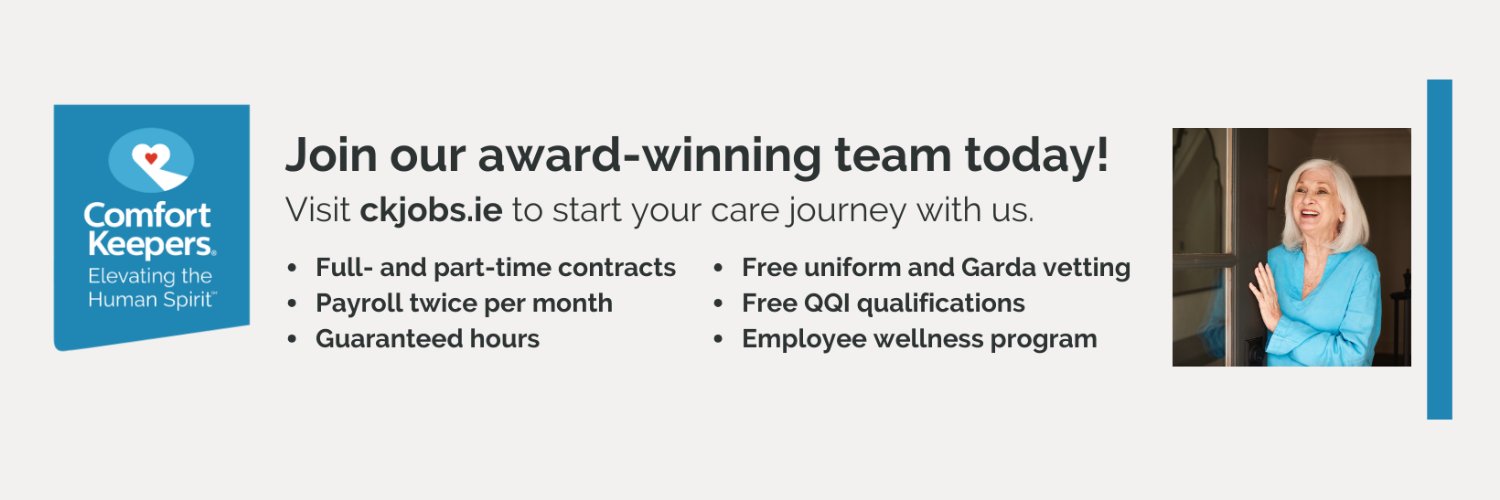 Comfort Keepers®
Elevating the Human Spirit™

Join our award-winning team today!

Visit ckjobs.ie to start your care journey with us.

• Full- and part-time contracts
• Payroll twice per month
• Guaranteed hours

• Free uniform and Garda vetting
• Free QQI qualifications
• Employee wellness program